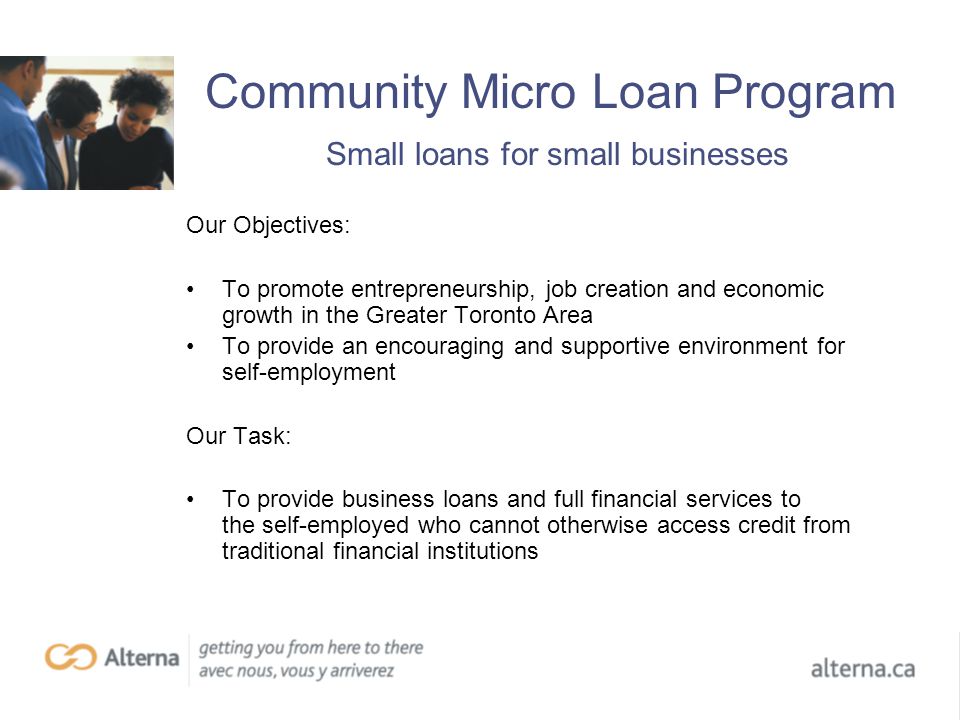 Community Micro Loan Program

Small loans for small businesses

Our Objectives:

• To promote entrepreneurship, job creation and economic growth in the Greater Toronto Area
• To provide an encouraging and supportive environment for self-employment

Our Task:

• To provide business loans and full financial services to the self-employed who cannot otherwise access credit from traditional financial institutions

Alterna

getting you from here to there
avec nous, vous y arriverez

alterna.ca